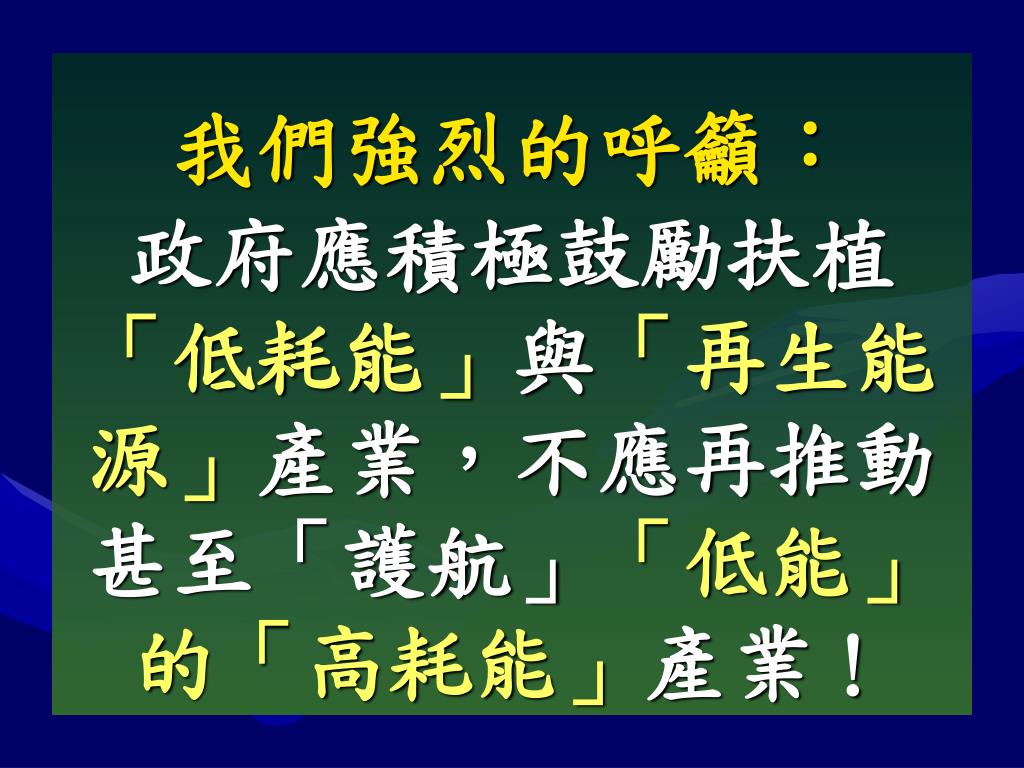 我們強烈的呼籲：
政府應積極鼓勵扶植「低耗能」與「再生能源」產業，不應再推動甚至「護航」「低能」的「高耗能」產業！